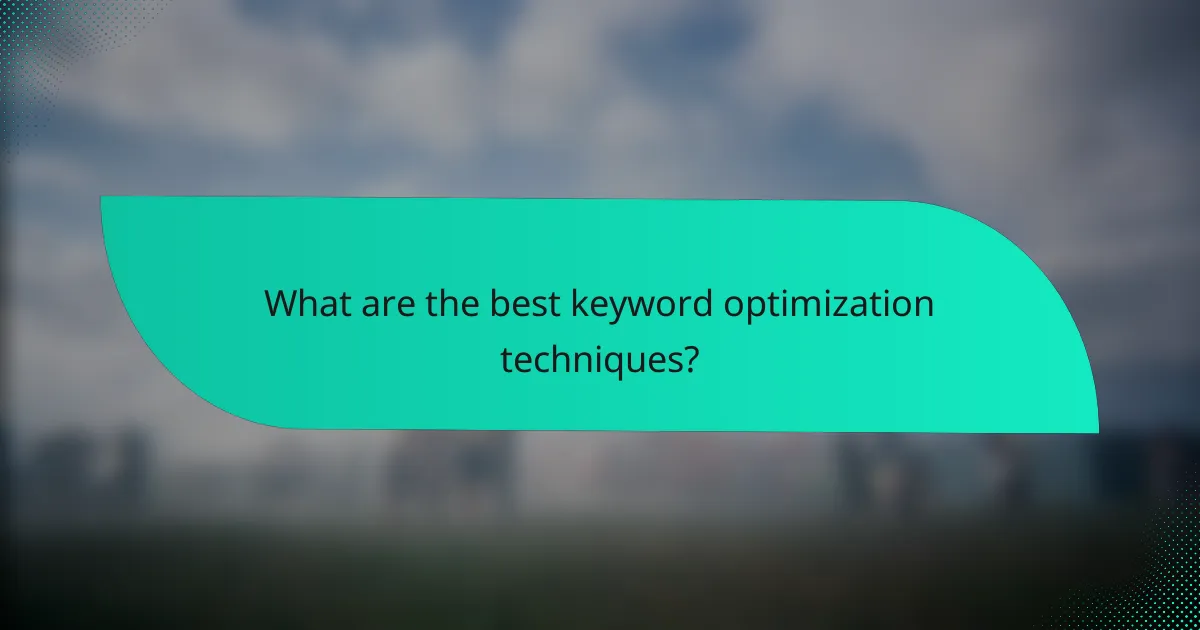 What are the best keyword optimization techniques?